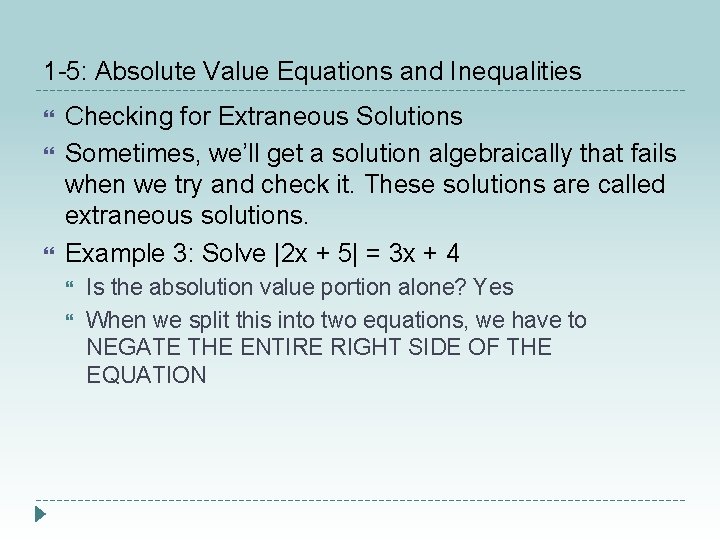 1-5: Absolute Value Equations and Inequalities

Checking for Extraneous Solutions

Sometimes, we'll get a solution algebraically that fails when we try and check it. These solutions are called extraneous solutions.

Example 3: Solve $|2x + 5| = 3x + 4$

Is the absolution value portion alone? Yes

When we split this into two equations, we have to NEGATE THE ENTIRE RIGHT SIDE OF THE EQUATION